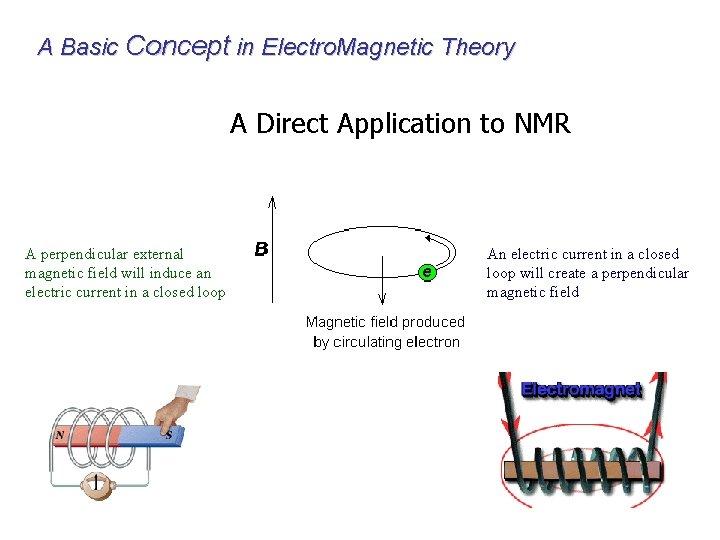 A Basic Concept in ElectroMagnetic Theory

A Direct Application to NMR

A perpendicular external magnetic field will induce an electric current in a closed loop

B

e

Magnetic field produced by circulating electron

An electric current in a closed loop will create a perpendicular magnetic field

N

S

Electromagnet